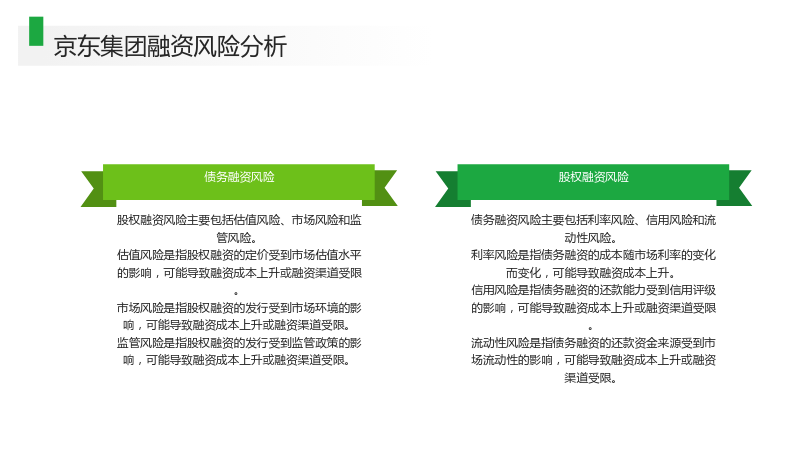 京东集团融资风险分析

债务融资风险

股权融资风险主要包括估值风险、市场风险和监管风险。
估值风险是指股权融资的定价受到市场估值水平的影响，可能导致融资成本上升或融资渠道受限。
市场风险是指股权融资的发行受到市场环境的影响，可能导致融资成本上升或融资渠道受限。
监管风险是指股权融资的发行受到监管政策的影响，可能导致融资成本上升或融资渠道受限。

股权融资风险

债务融资风险主要包括利率风险、信用风险和流动性风险。
利率风险是指债务融资的成本随市场利率的变化而变化，可能导致融资成本上升。
信用风险是指债务融资的还款能力受到信用评级的影响，可能导致融资成本上升或融资渠道受限。
流动性风险是指债务融资的还款资金来源受到市场流动性的影响，可能导致融资成本上升或融资渠道受限。